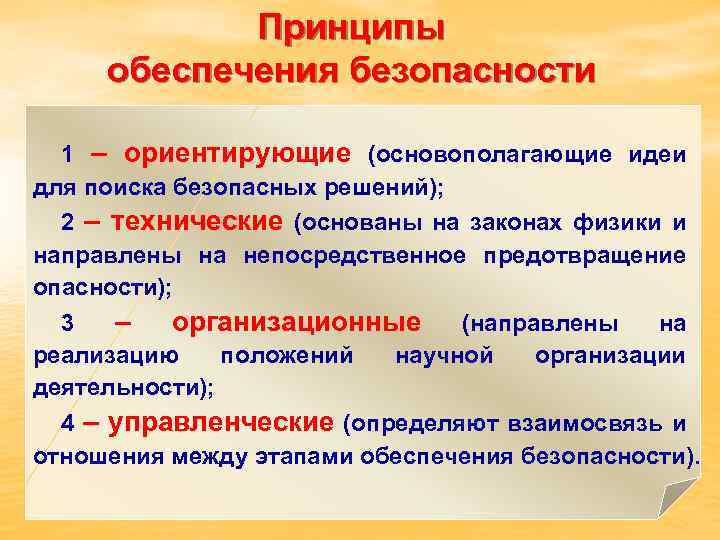 Принципы обеспечения безопасности

1 – ориентирующие (основополагающие идеи для поиска безопасных решений);

2 – технические (основаны на законах физики и направлены на непосредственное предотвращение опасности);

3 – организационные (направлены на реализацию положений научной организации деятельности);

4 – управленческие (определяют взаимосвязь и отношения между этапами обеспечения безопасности).